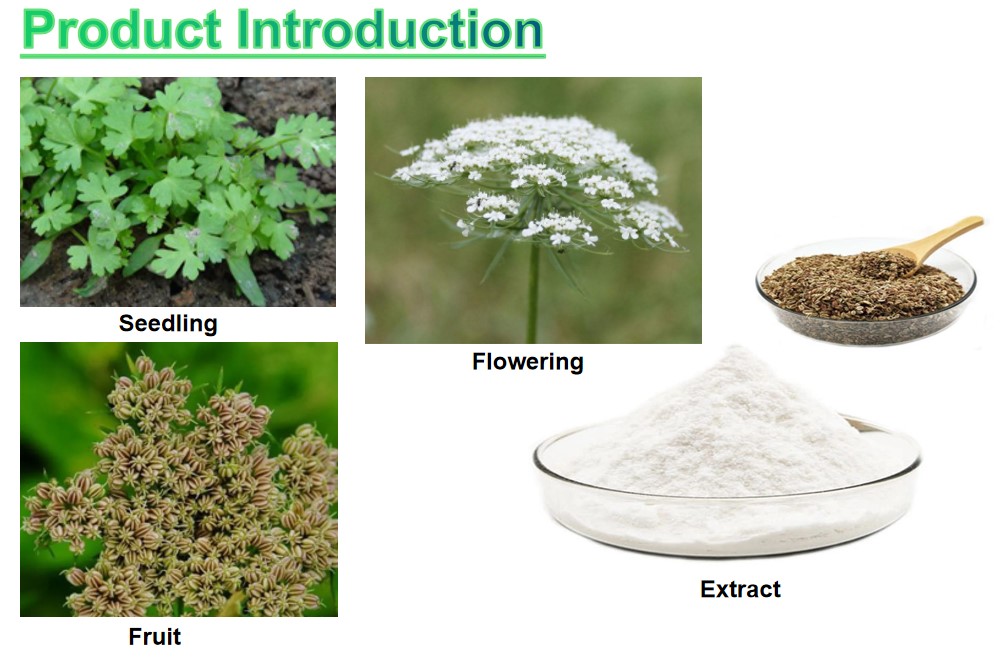 Product Introduction

Seedling

Flowering

Fruit

Extract